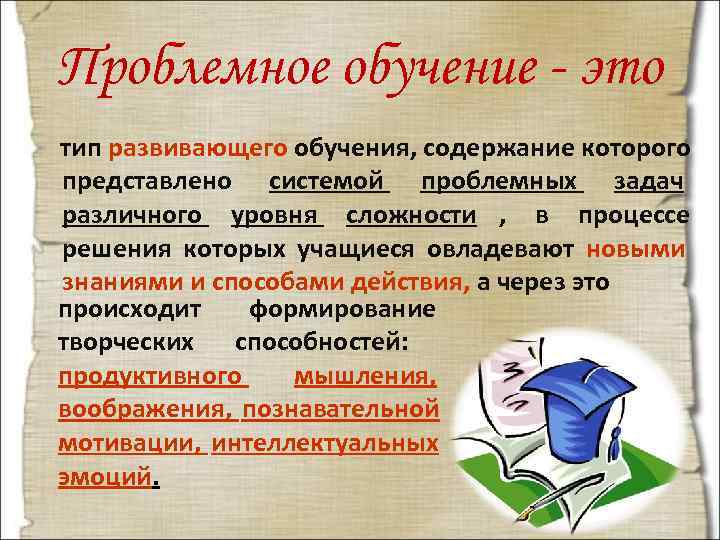 Проблемное обучение - это

тип развивающего обучения, содержание которого представлено системой проблемных задач различного уровня сложности , в процессе решения которых учащиеся овладевают новыми знаниями и способами действия, а через это происходит формирование творческих способностей: продуктивного мышления, воображения, познавательной мотивации, интеллектуальных эмоций.